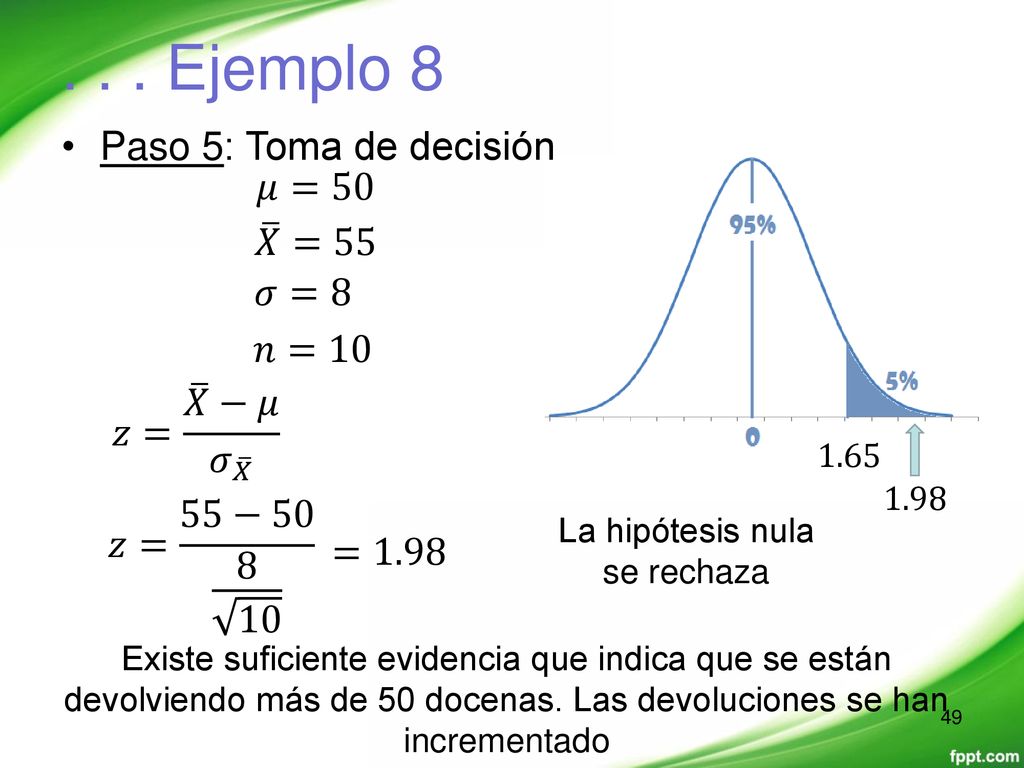 . . . Ejemplo 8

• Paso 5: Toma de decisión

$\mu = 50$
$\bar{X} = 55$
$\sigma = 8$
$n = 10$

$z = \frac{\bar{X} - \mu}{\sigma_{\bar{X}}}$

$z = \frac{55 - 50}{\frac{8}{\sqrt{10}}} = 1.98$

95%

5%

0

1.65

1.98

La hipótesis nula se rechaza

Existe suficiente evidencia que indica que se están devolviendo más de 50 docenas. Las devoluciones se han incrementado

49

fppt.com